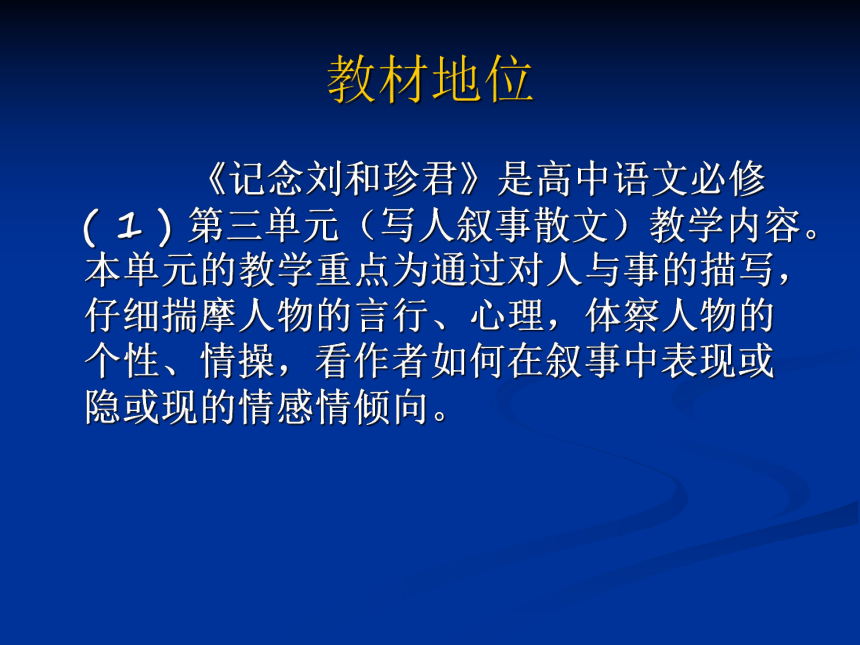 教材地位

《记念刘和珍君》是高中语文必修（1）第三单元（写人叙事散文）教学内容。本单元的教学重点为通过对人与事的描写，仔细揣摩人物的言行、心理，体察人物的个性、情操，看作者如何在叙事中表现或隐或现的情感情倾向。